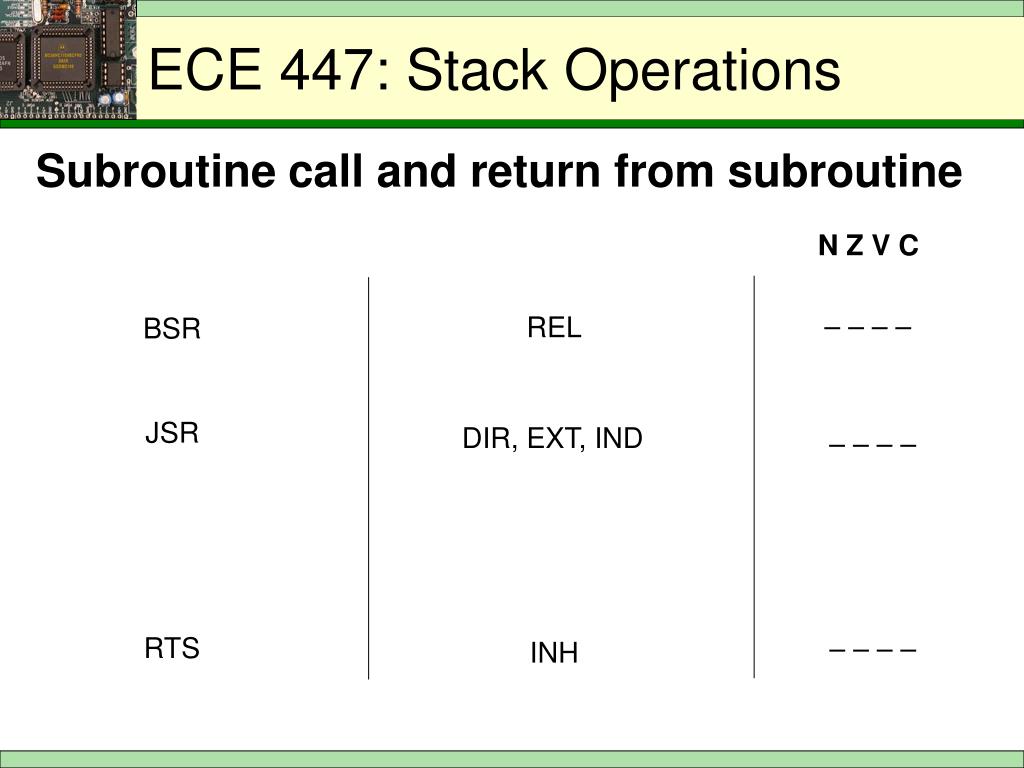 ECE 447: Stack Operations

Subroutine call and return from subroutine

|  |  | N Z V C |
|---|---|---|
| BSR | REL | – – – – |
| JSR | DIR, EXT, IND | – – – – |
| RTS | INH | – – – – |